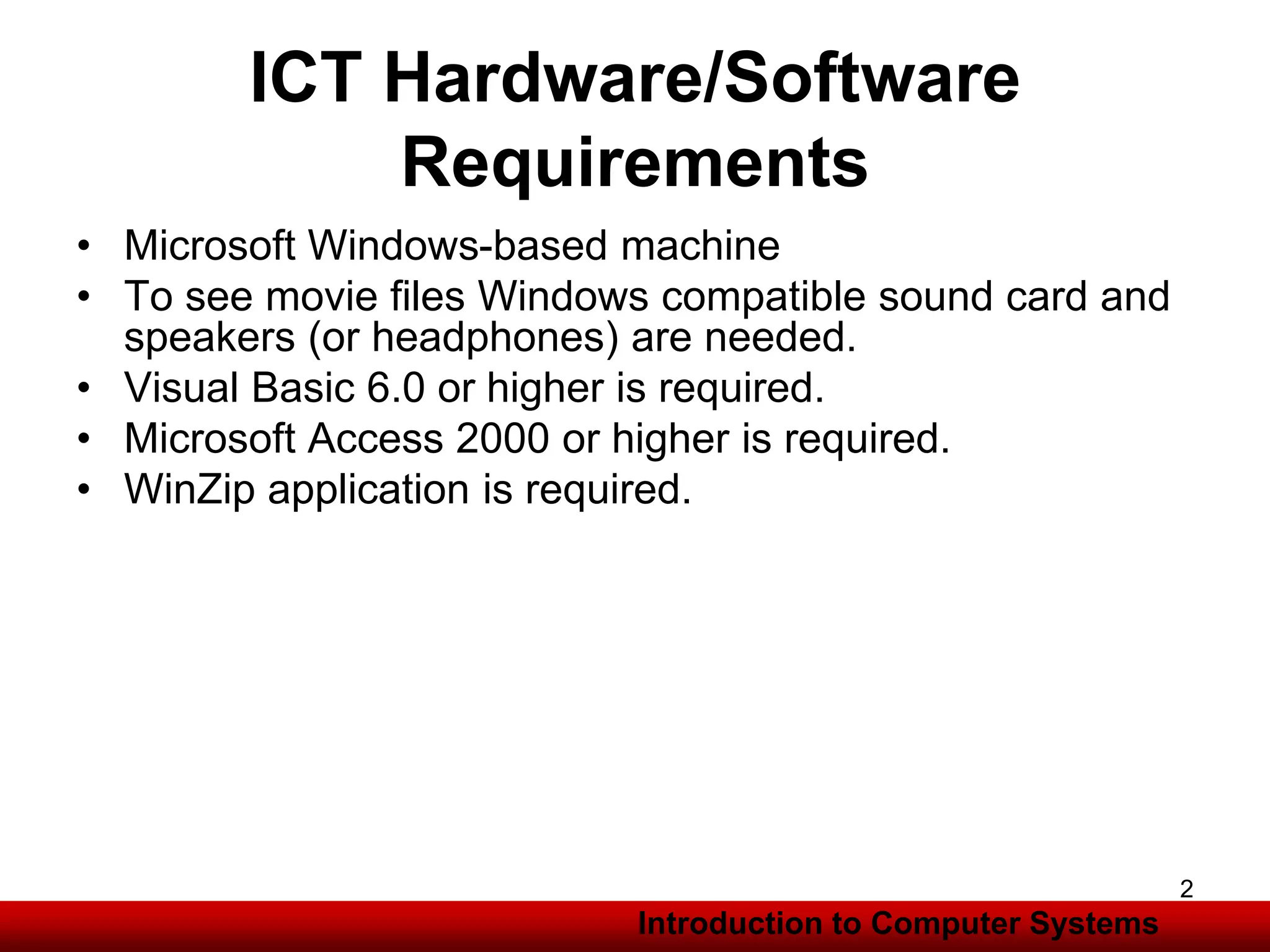 ICT Hardware/Software Requirements

• Microsoft Windows-based machine
• To see movie files Windows compatible sound card and speakers (or headphones) are needed.
• Visual Basic 6.0 or higher is required.
• Microsoft Access 2000 or higher is required.
• WinZip application is required.

2

Introduction to Computer Systems